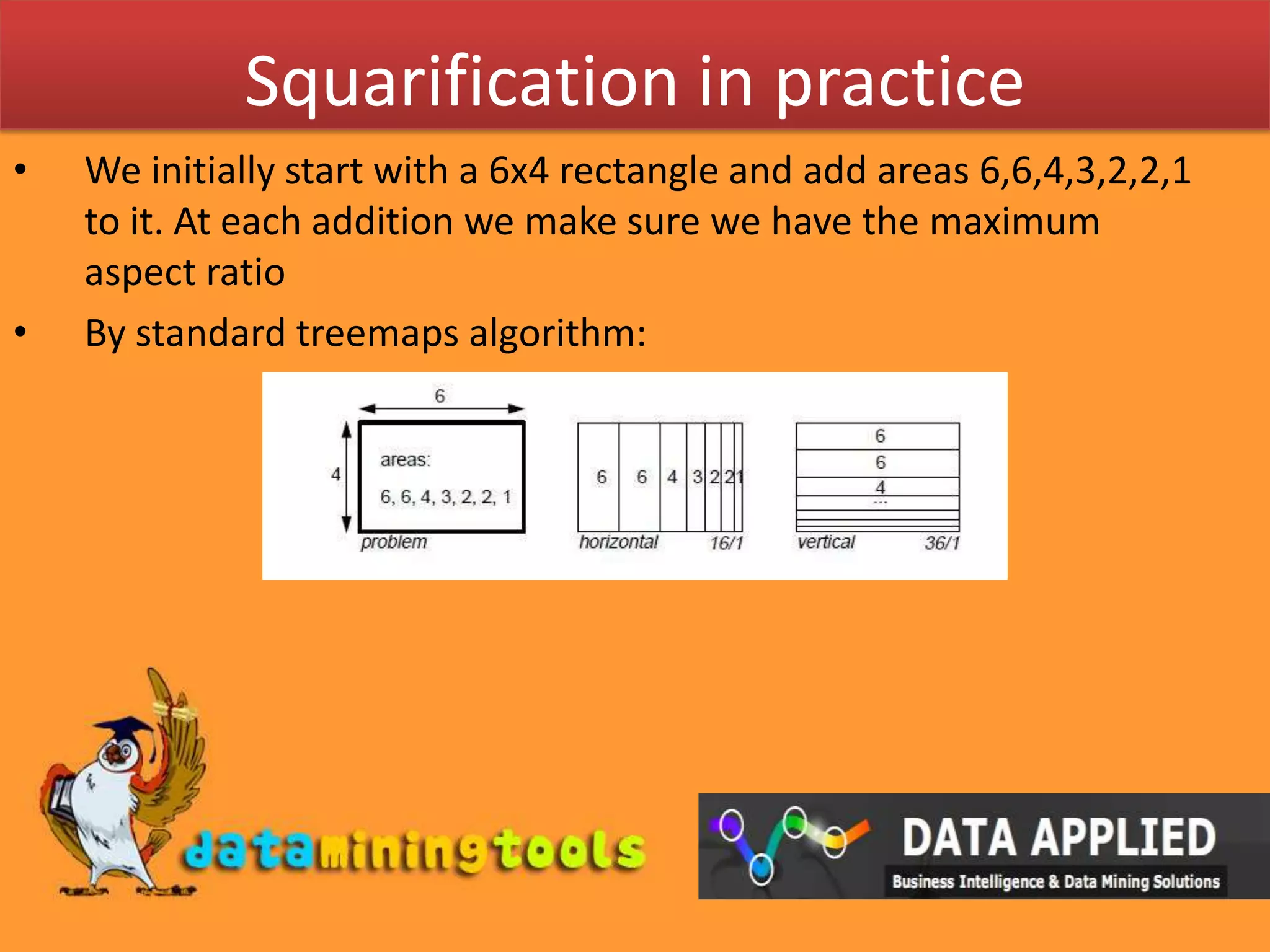 Squarification in practice

• We initially start with a 6x4 rectangle and add areas 6,6,4,3,2,2,1 to it. At each addition we make sure we have the maximum aspect ratio

• By standard treemaps algorithm:

6
4
areas:
6, 6, 4, 3, 2, 2, 1
problem

6 6 4 3 2 2 1
horizontal 16/1

6
6
4
...
vertical 36/1

dataminingtools

DATA APPLIED
Business Intelligence & Data Mining Solutions